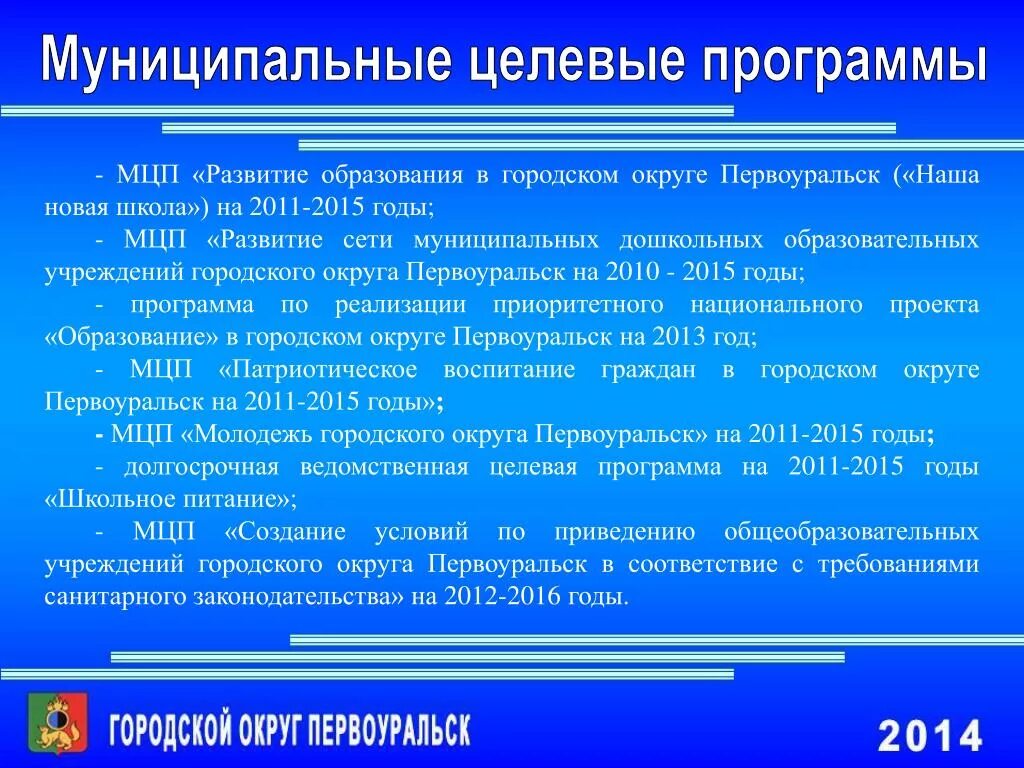 Муниципальные целевые программы

- МЦП «Развитие образования в городском округе Первоуральск («Наша новая школа») на 2011-2015 годы;

- МЦП «Развитие сети муниципальных дошкольных образовательных учреждений городского округа Первоуральск на 2010 - 2015 годы;

- программа по реализации приоритетного национального проекта «Образование» в городском округе Первоуральск на 2013 год;

- МЦП «Патриотическое воспитание граждан в городском округе Первоуральск на 2011-2015 годы»;

- МЦП «Молодежь городского округа Первоуральск» на 2011-2015 годы;

- долгосрочная ведомственная целевая программа на 2011-2015 годы «Школьное питание»;

- МЦП «Создание условий по приведению общеобразовательных учреждений городского округа Первоуральск в соответствие с требованиями санитарного законодательства» на 2012-2016 годы.

ГОРОДСКОЙ ОКРУГ ПЕРВОУРАЛЬСК

2014